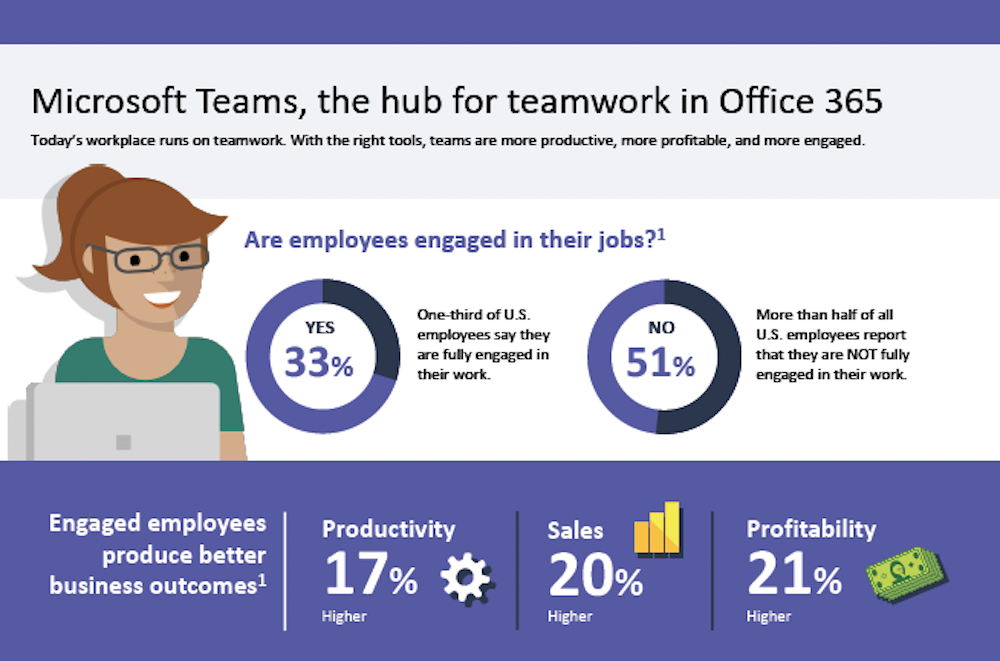 Microsoft Teams, the hub for teamwork in Office 365

Today's workplace runs on teamwork. With the right tools, teams are more productive, more profitable, and more engaged.

Are employees engaged in their jobs?$^1$

YES
33%

One-third of U.S. employees say they are fully engaged in their work.

NO
51%

More than half of all U.S. employees report that they are NOT fully engaged in their work.

Engaged employees produce better business outcomes$^1$

Productivity
17%
Higher

Sales
20%
Higher

Profitability
21%
Higher